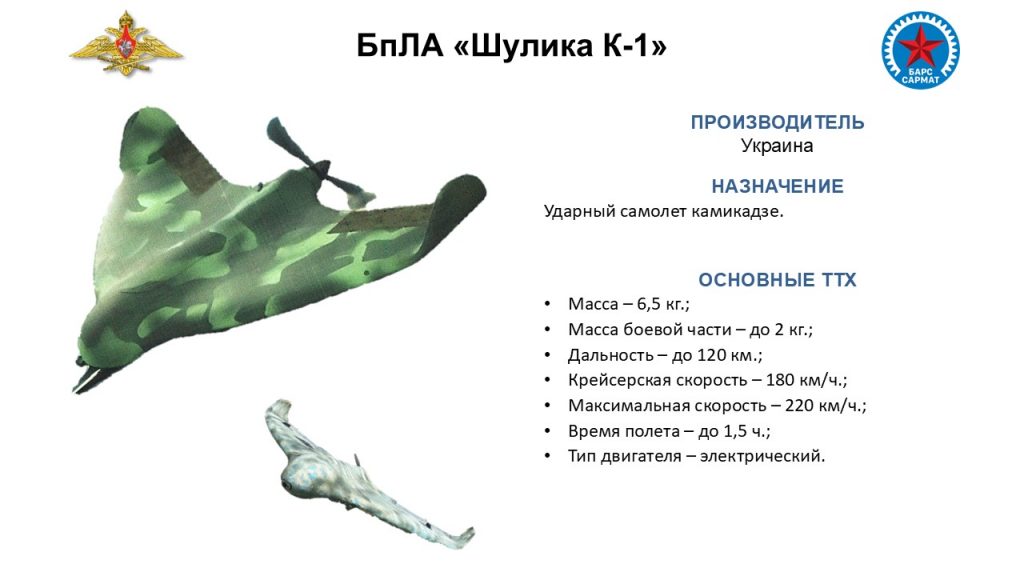 БпЛА «Шулика К-1»

БАРС САРМАТ

ПРОИЗВОДИТЕЛЬ
Украина

НАЗНАЧЕНИЕ
Ударный самолет камикадзе.

ОСНОВНЫЕ ТТХ
• Масса – 6,5 кг.;
• Масса боевой части – до 2 кг.;
• Дальность – до 120 км.;
• Крейсерская скорость – 180 км/ч.;
• Максимальная скорость – 220 км/ч.;
• Время полета – до 1,5 ч.;
• Тип двигателя – электрический.